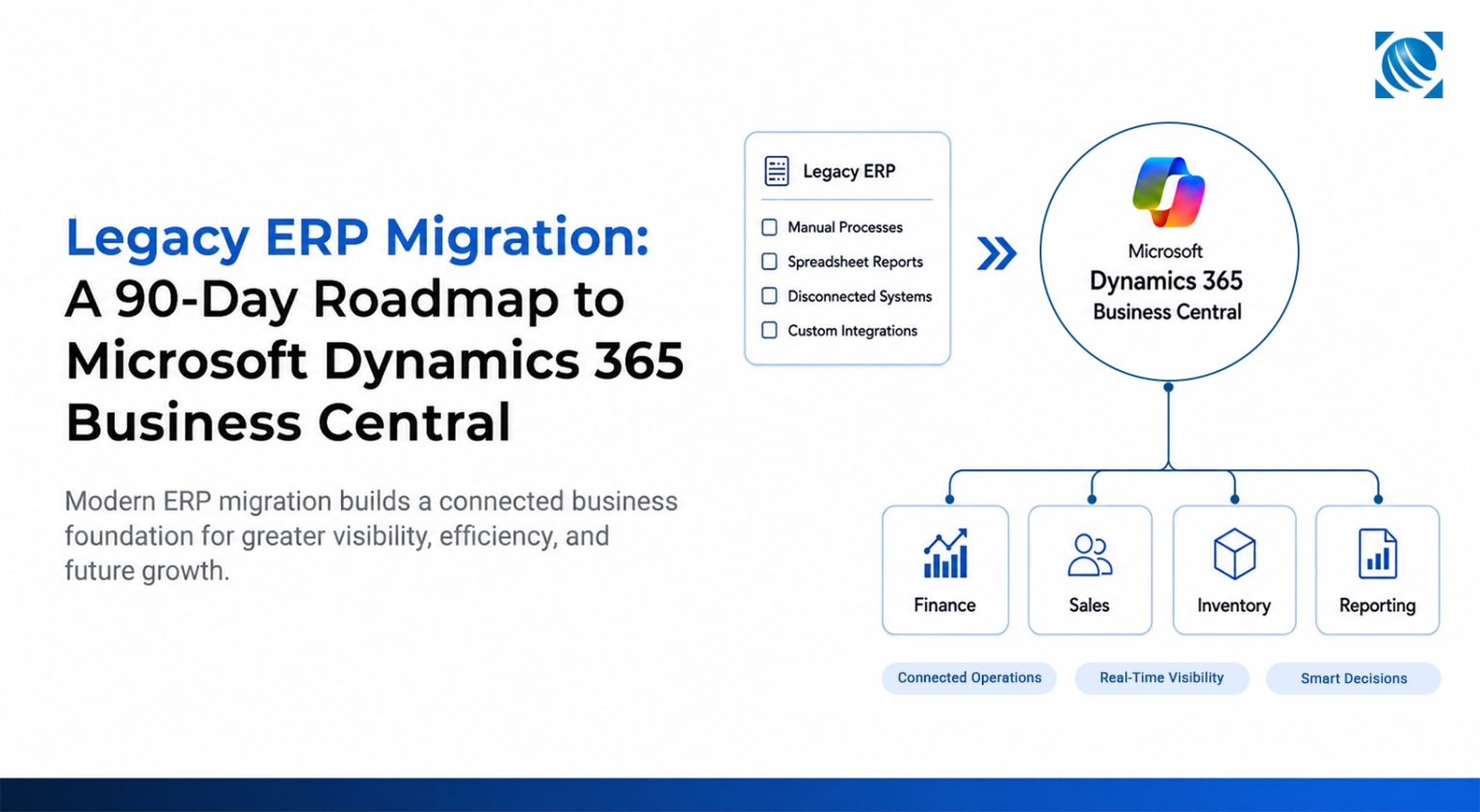 Legacy ERP Migration: A 90-Day Roadmap to Microsoft Dynamics 365 Business Central

Modern ERP migration builds a connected business foundation for greater visibility, efficiency, and future growth.

Legacy ERP

Manual Processes

Spreadsheet Reports

Disconnected Systems

Custom Integrations

Microsoft
Dynamics 365
Business Central

Finance

Sales

Inventory

Reporting

Connected Operations

Real-Time Visibility

Smart Decisions